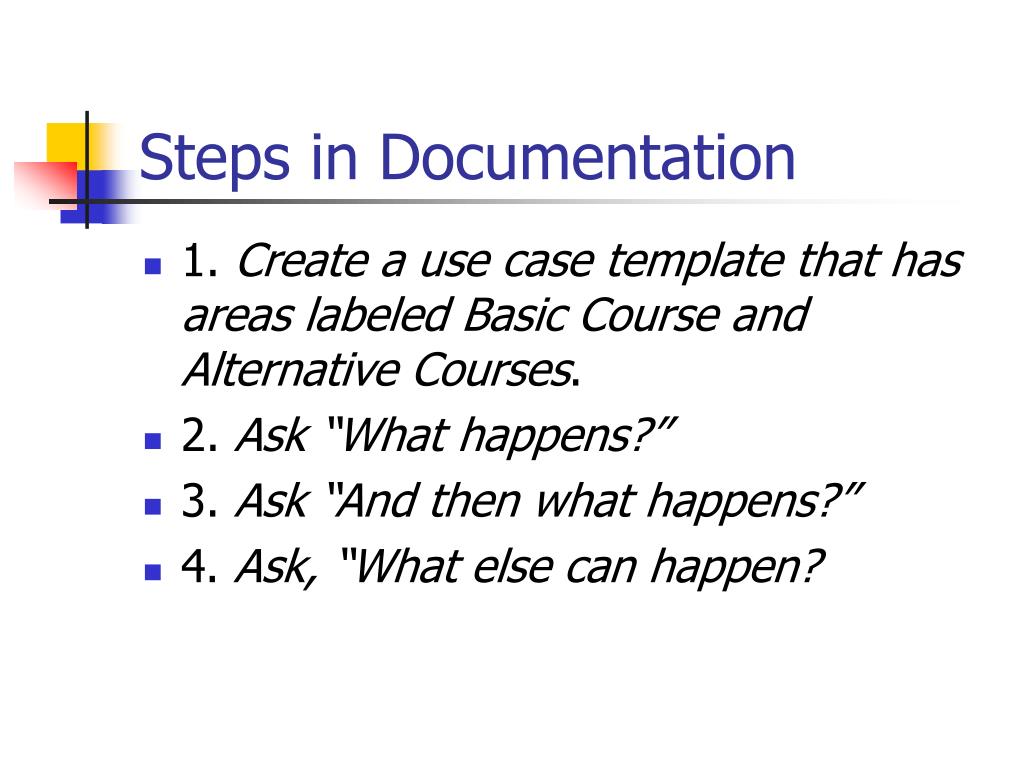 Steps in Documentation

- 1. Create a use case template that has areas labeled Basic Course and Alternative Courses.
- 2. Ask “What happens?”
- 3. Ask “And then what happens?”
- 4. Ask, “What else can happen?